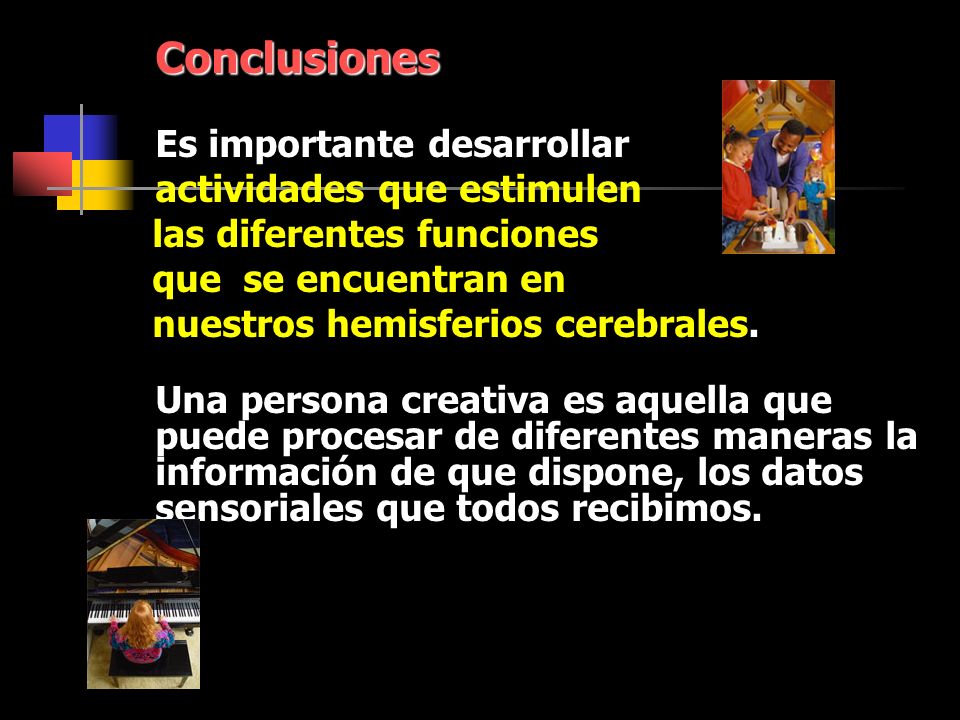 Conclusiones

Es importante desarrollar actividades que estimulen las diferentes funciones que se encuentran en nuestros hemisferios cerebrales.

Una persona creativa es aquella que puede procesar de diferentes maneras la información de que dispone, los datos sensoriales que todos recibimos.